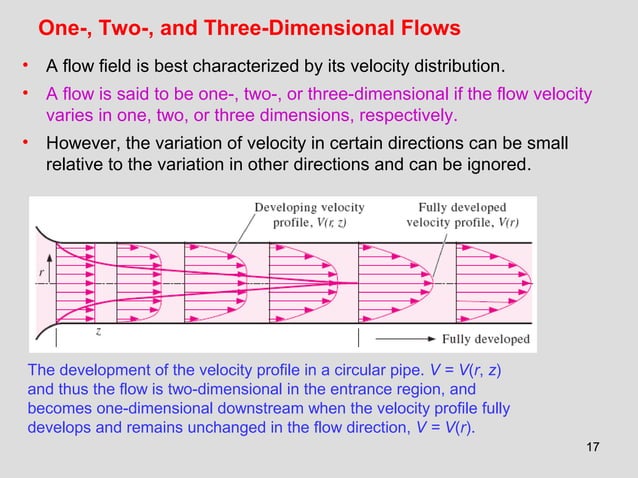 One-, Two-, and Three-Dimensional Flows

• A flow field is best characterized by its velocity distribution.

• A flow is said to be one-, two-, or three-dimensional if the flow velocity varies in one, two, or three dimensions, respectively.

• However, the variation of velocity in certain directions can be small relative to the variation in other directions and can be ignored.

Developing velocity profile, $V(r, z)$

Fully developed velocity profile, $V(r)$

$r$

$z$

Fully developed

The development of the velocity profile in a circular pipe. $V = V(r, z)$ and thus the flow is two-dimensional in the entrance region, and becomes one-dimensional downstream when the velocity profile fully develops and remains unchanged in the flow direction, $V = V(r)$.

17